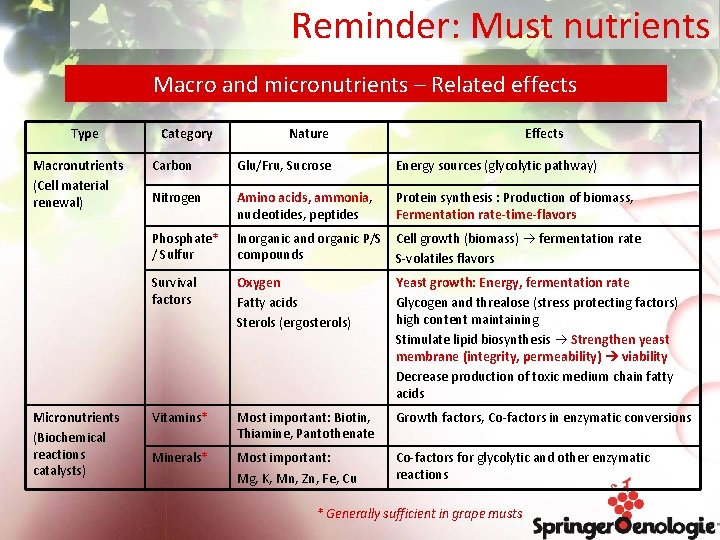 Reminder: Must nutrients

Macro and micronutrients – Related effects

| Type | Category | Nature | Effects |
|---|---|---|---|
| Macronutrients (Cell material renewal) | Carbon | Glu/Fru, Sucrose | Energy sources (glycolytic pathway) |
| | Nitrogen | Amino acids, ammonia, nucleotides, peptides | Protein synthesis : Production of biomass, Fermentation rate-time-flavors |
| | Phosphate* / Sulfur | Inorganic and organic P/S compounds | Cell growth (biomass) → fermentation rate S-volatiles flavors |
| | Survival factors | Oxygen Fatty acids Sterols (ergosterols) | Yeast growth: Energy, fermentation rate Glycogen and threalose (stress protecting factors) high content maintaining Stimulate lipid biosynthesis → Strengthen yeast membrane (integrity, permeability) → viability Decrease production of toxic medium chain fatty acids |
| Micronutrients (Biochemical reactions catalysts) | Vitamins* | Most important: Biotin, Thiamine, Pantothenate | Growth factors, Co-factors in enzymatic conversions |
| | Minerals* | Most important: Mg, K, Mn, Zn, Fe, Cu | Co-factors for glycolytic and other enzymatic reactions |

* Generally sufficient in grape musts

SpringerOenologie